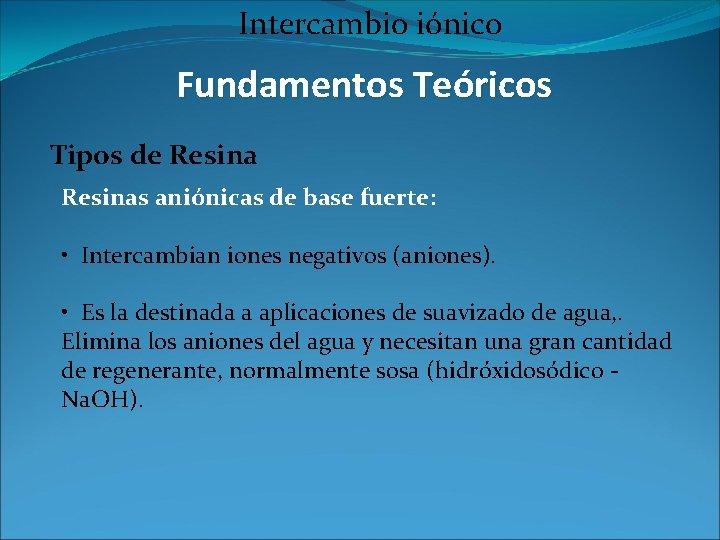 Intercambio iónico

Fundamentos Teóricos

Tipos de Resina

Resinas aniónicas de base fuerte:

• Intercambian iones negativos (aniones).

• Es la destinada a aplicaciones de suavizado de agua,. Elimina los aniones del agua y necesitan una gran cantidad de regenerante, normalmente sosa (hidróxidosódico - NaOH).